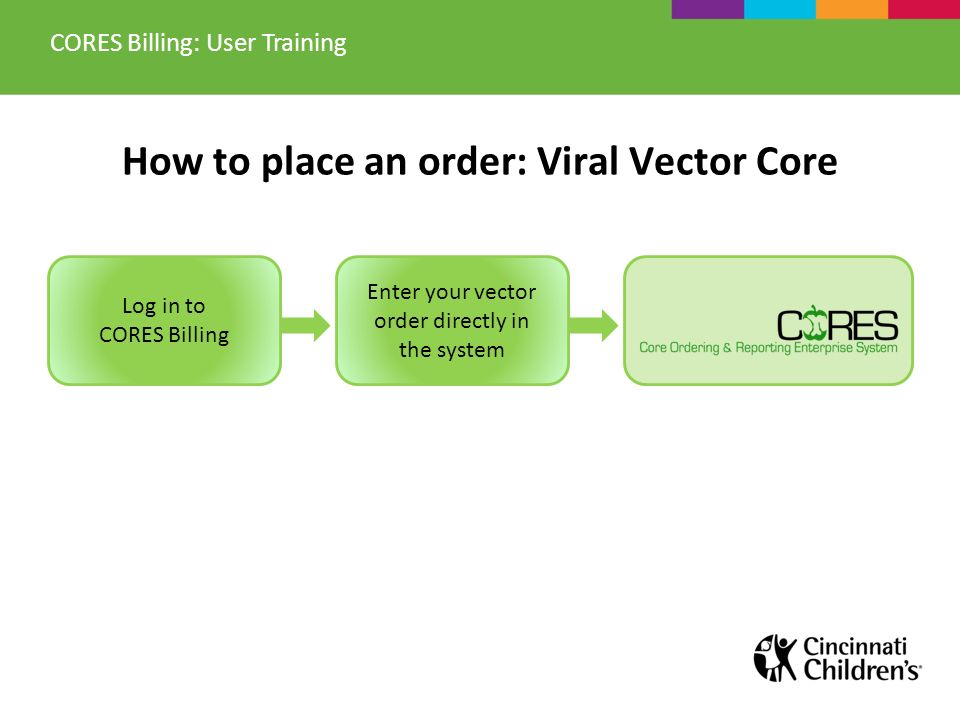 CORES Billing: User Training

How to place an order: Viral Vector Core

Log in to CORES Billing

Enter your vector order directly in the system

CORES
Core Ordering & Reporting Enterprise System

Cincinnati Children's